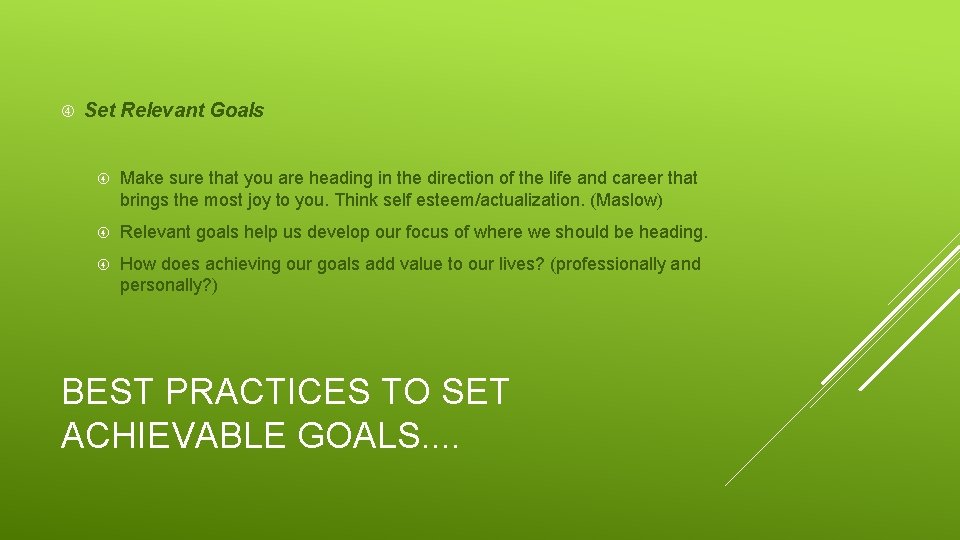 Set Relevant Goals

Make sure that you are heading in the direction of the life and career that brings the most joy to you. Think self esteem/actualization. (Maslow)

Relevant goals help us develop our focus of where we should be heading.

How does achieving our goals add value to our lives? (professionally and personally?)

BEST PRACTICES TO SET ACHIEVABLE GOALS….